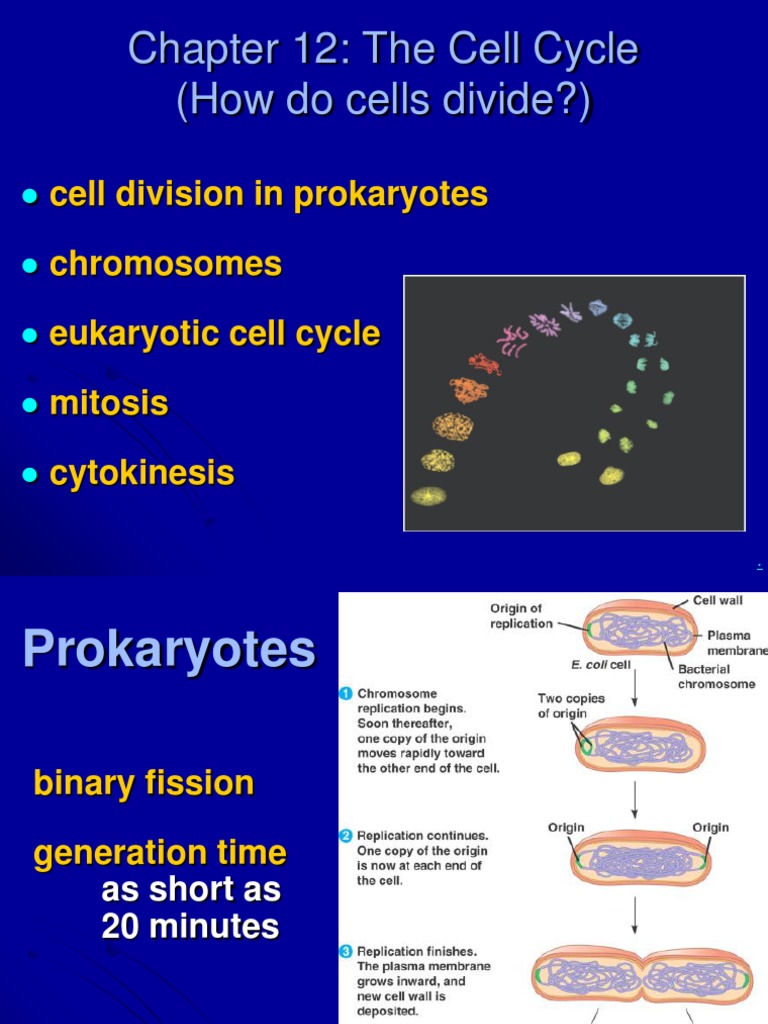 Chapter 12: The Cell Cycle
(How do cells divide?)

● cell division in prokaryotes

● chromosomes

● eukaryotic cell cycle

● mitosis

● cytokinesis

Prokaryotes

binary fission

generation time
as short as
20 minutes

Origin of replication

Cell wall

Plasma membrane

E. coli cell

Bacterial chromosome

1 Chromosome replication begins. Soon thereafter, one copy of the origin moves rapidly toward the other end of the cell.

Two copies of origin

2 Replication continues. One copy of the origin is now at each end of the cell.

Origin

Origin

3 Replication finishes. The plasma membrane grows inward, and new cell wall is deposited.